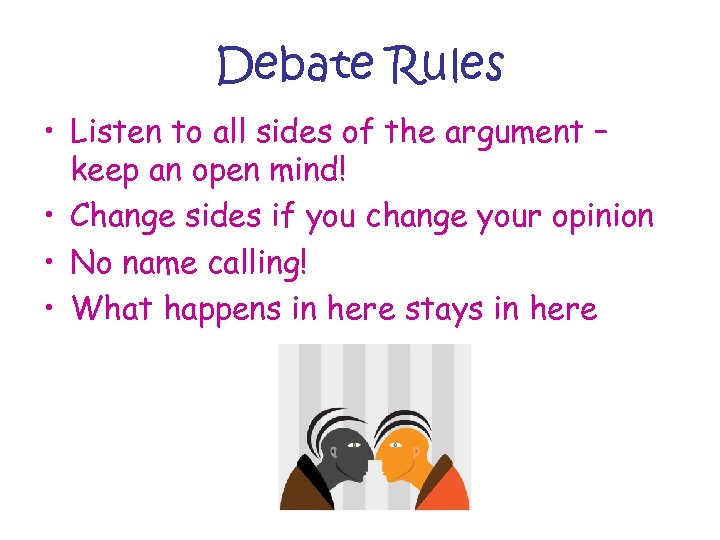 Debate Rules

• Listen to all sides of the argument – keep an open mind!
• Change sides if you change your opinion
• No name calling!
• What happens in here stays in here